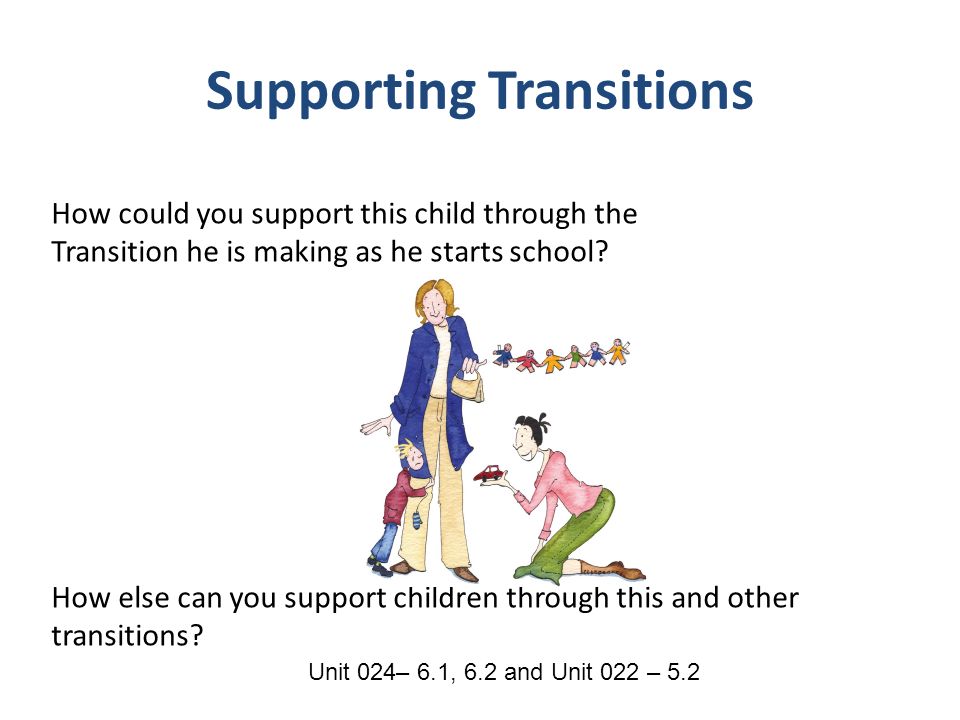 Supporting Transitions

How could you support this child through the Transition he is making as he starts school?

How else can you support children through this and other transitions?

Unit 024– 6.1, 6.2 and Unit 022 – 5.2